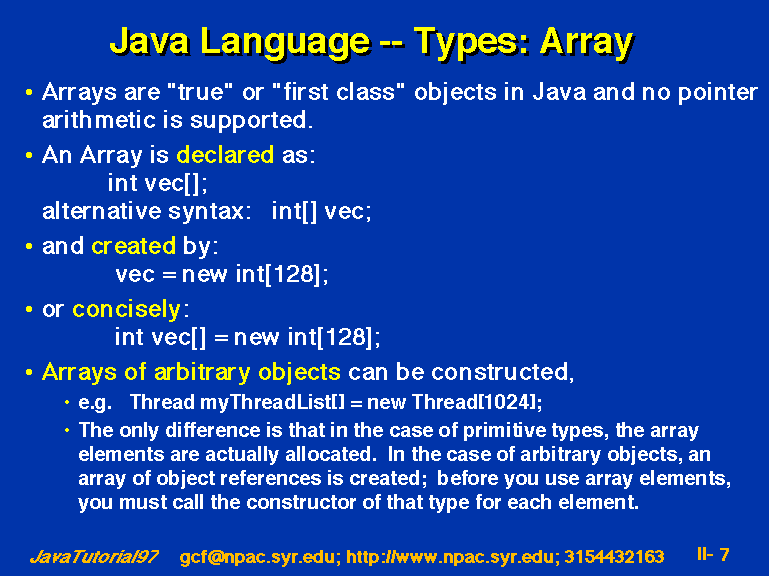 Java Language -- Types: Array

• Arrays are "true" or "first class" objects in Java and no pointer arithmetic is supported.

• An Array is declared as:
int vec[];
alternative syntax: int[] vec;

• and created by:
vec = new int[128];

• or concisely:
int vec[] = new int[128];

• Arrays of arbitrary objects can be constructed,

• e.g. Thread myThreadList[] = new Thread[1024];

• The only difference is that in the case of primitive types, the array elements are actually allocated. In the case of arbitrary objects, an array of object references is created; before you use array elements, you must call the constructor of that type for each element.

JavaTutorial97 gcf@npac.syr.edu; http://www.npac.syr.edu; 3154432163 II- 7